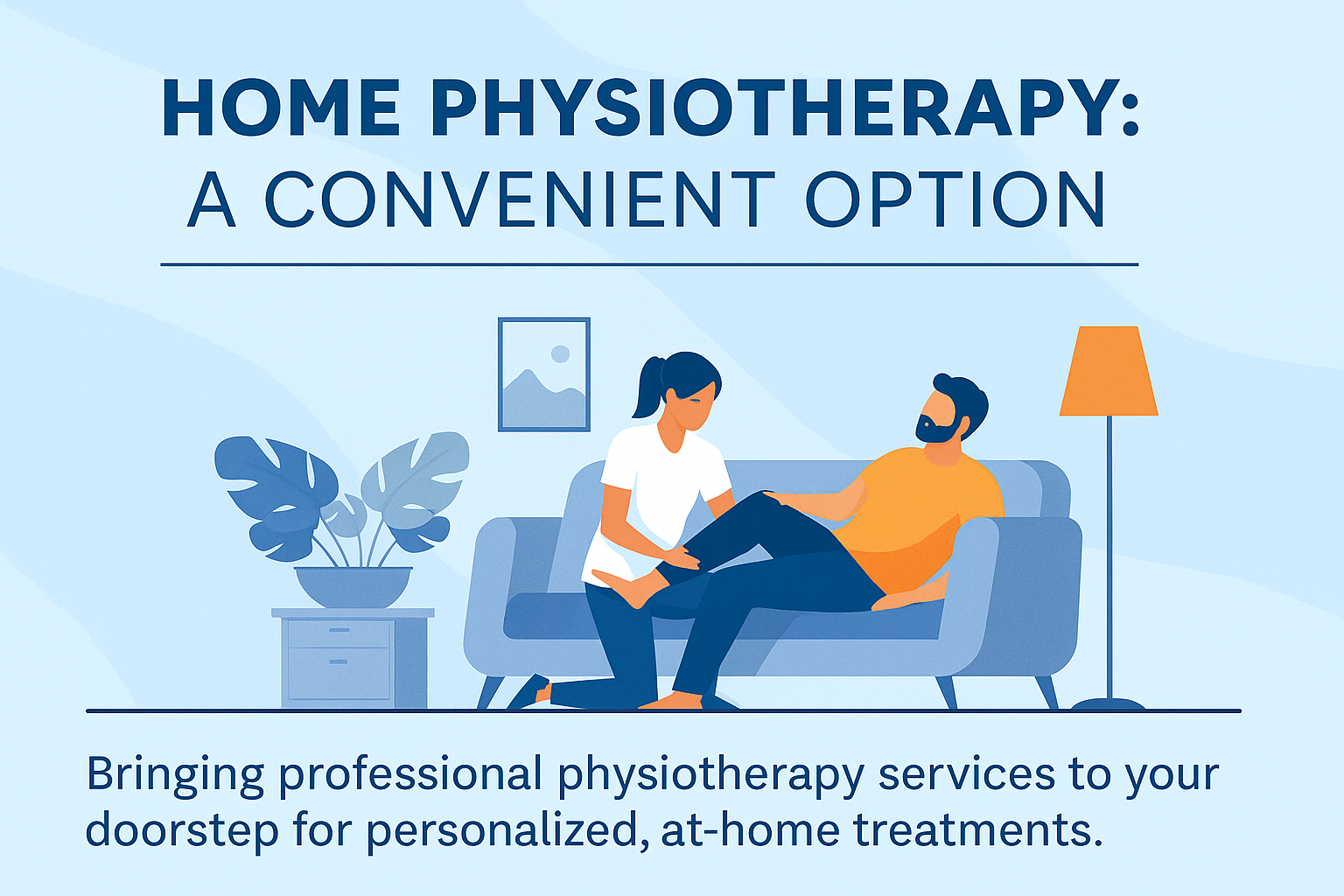 HOME PHYSIOTHERAPY:
A CONVENIENT OPTION

Bringing professional physiotherapy services to your doorstep for personalized, at-home treatments.